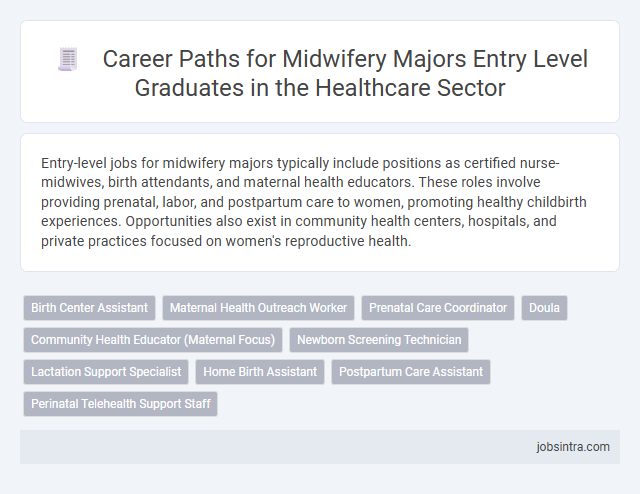 Career Paths for Midwifery Majors Entry Level Graduates in the Healthcare Sector

Entry-level jobs for midwifery majors typically include positions as certified nurse-midwives, birth attendants, and maternal health educators. These roles involve providing prenatal, labor, and postpartum care to women, promoting healthy childbirth experiences. Opportunities also exist in community health centers, hospitals, and private practices focused on women's reproductive health.

Birth Center Assistant
Maternal Health Outreach Worker
Prenatal Care Coordinator
Doula
Community Health Educator (Maternal Focus)
Newborn Screening Technician
Lactation Support Specialist
Home Birth Assistant
Postpartum Care Assistant
Perinatal Telehealth Support Staff

jobsintra.com